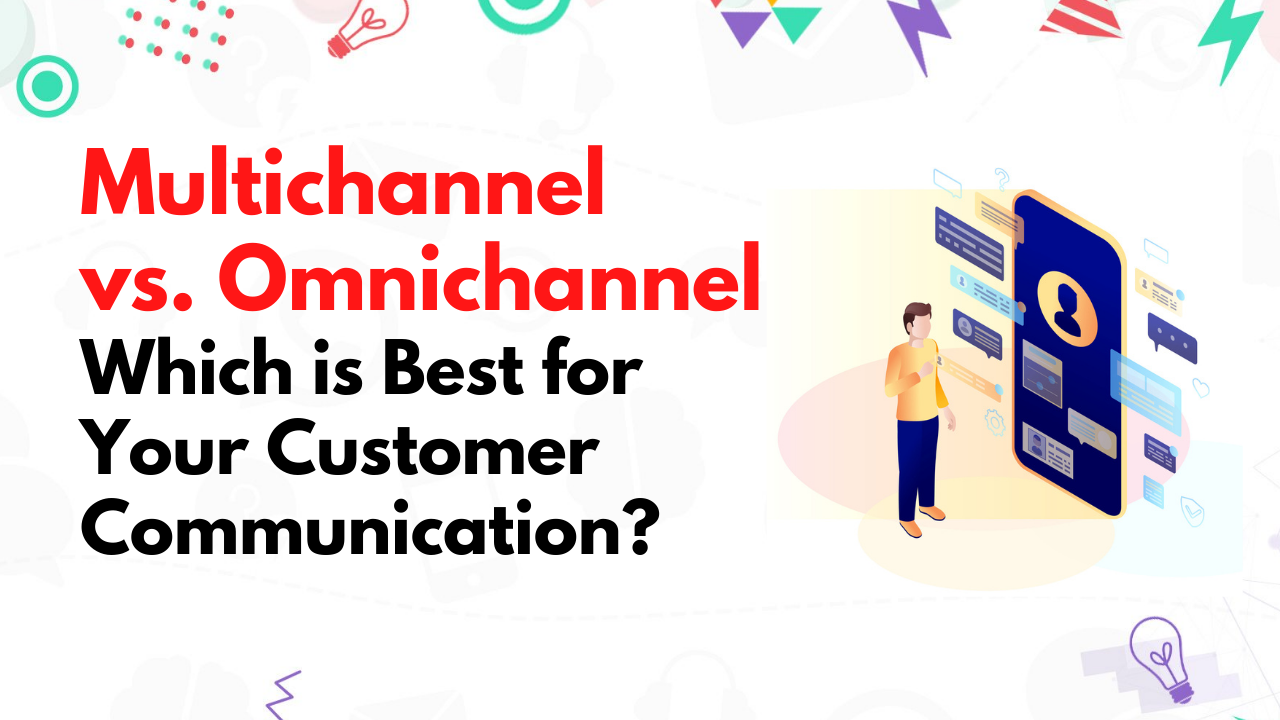 Multichannel vs. Omnichannel
Which is Best for Your Customer Communication?